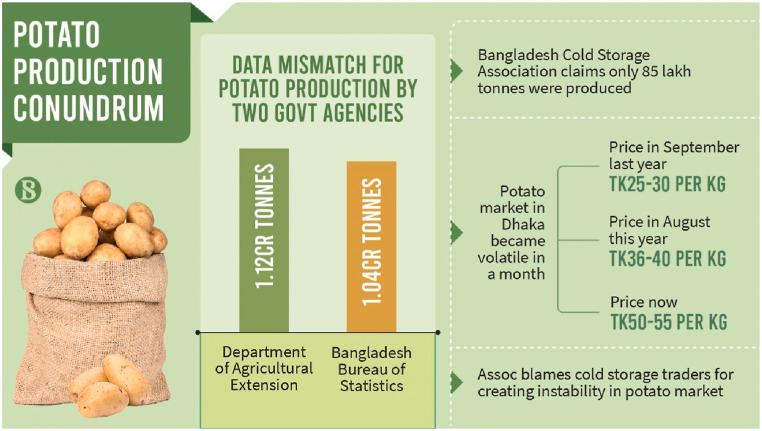 POTATO PRODUCTION CONUNDRUM

B

DATA MISMATCH FOR POTATO PRODUCTION BY TWO GOVT AGENCIES

1.12CR TONNES

1.04CR TONNES

Department of Agricultural Extension

Bangladesh Bureau of Statistics

Bangladesh Cold Storage Association claims only 85 lakh tonnes were produced

Potato market in Dhaka became volatile in a month

Price in September last year
TK25-30 PER KG

Price in August this year
TK36-40 PER KG

Price now
TK50-55 PER KG

Assoc blames cold storage traders for creating instability in potato market